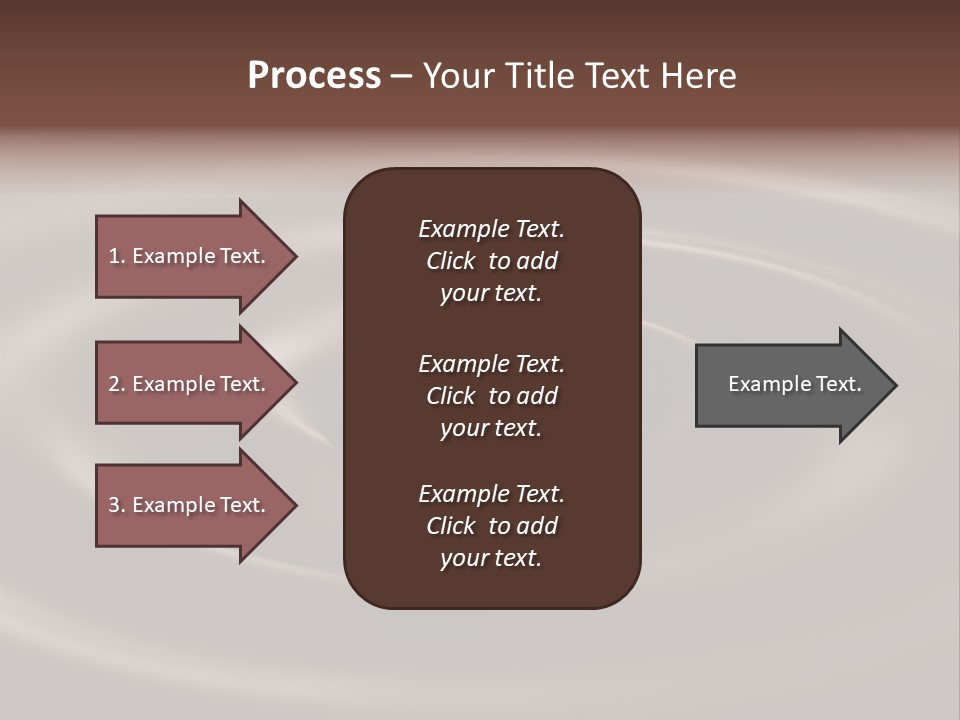 Process – Your Title Text Here

1. Example Text.

2. Example Text.

3. Example Text.

Example Text. Click to add your text.

Example Text. Click to add your text.

Example Text. Click to add your text.

Example Text.